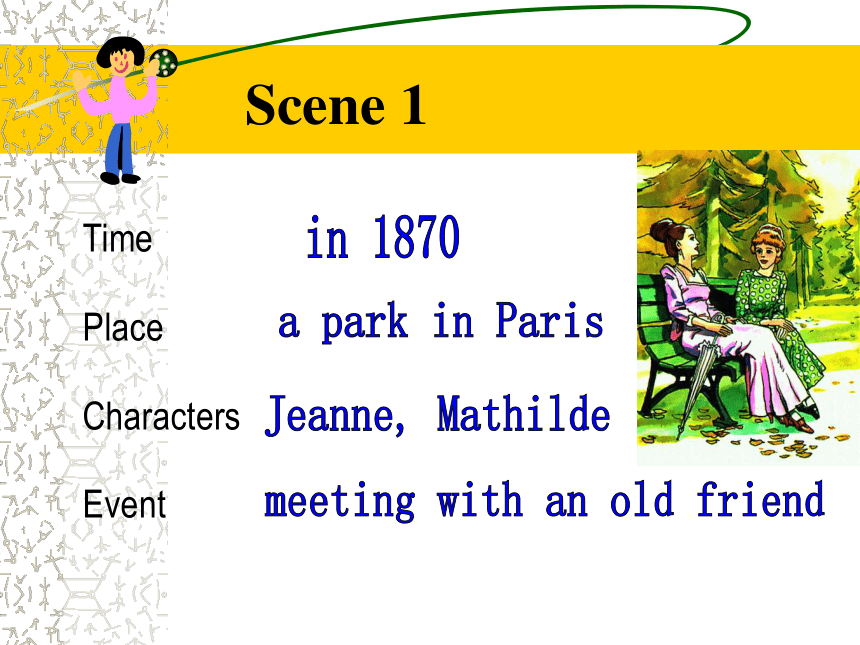 Scene 1

Time in 1870

Place a park in Paris

Characters Jeanne, Mathilde

Event meeting with an old friend